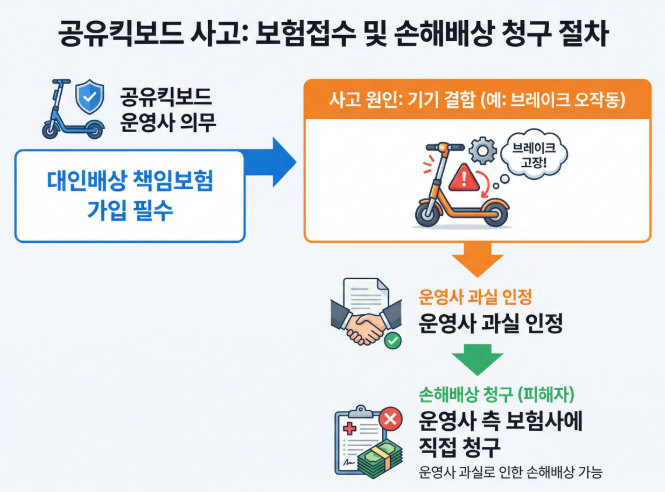 공유킥보드 사고: 보험접수 및 손해배상 청구 절차

공유킥보드 운영사 의무

대인배상 책임보험 가입 필수

사고 원인: 기기 결함 (예: 브레이크 오작동)

브레이크 고장!

운영사 과실 인정

운영사 과실 인정

손해배상 청구 (피해자)

운영사 측 보험사에 직접 청구

운영사 과실로 인한 손해배상 가능